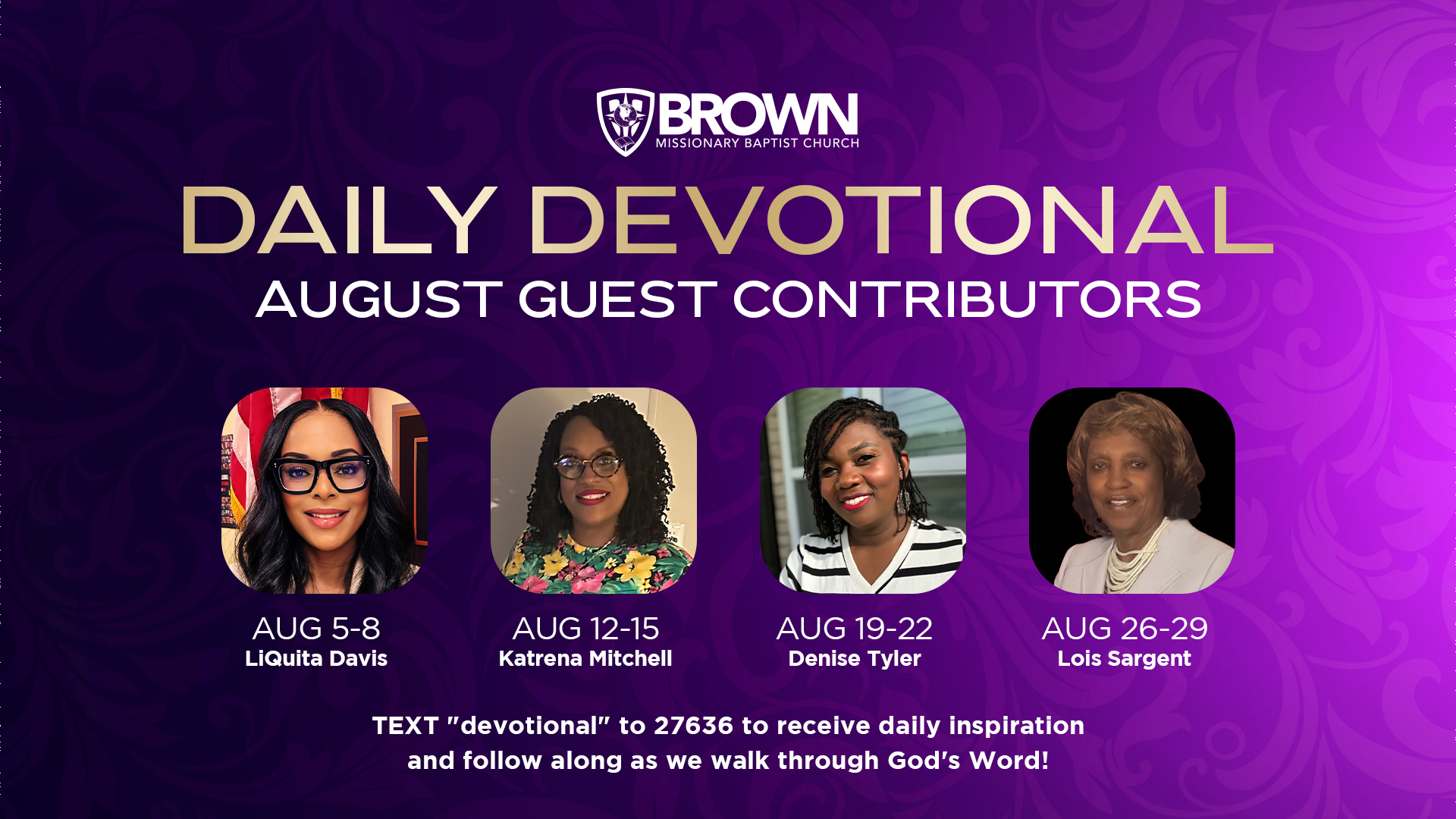 BROWN
MISSIONARY BAPTIST CHURCH

DAILY DEVOTIONAL
AUGUST GUEST CONTRIBUTORS

AUG 5-8
LiQuita Davis

AUG 12-15
Katrena Mitchell

AUG 19-22
Denise Tyler

AUG 26-29
Lois Sargent

TEXT "devotional" to 27636 to receive daily inspiration and follow along as we walk through God's Word!